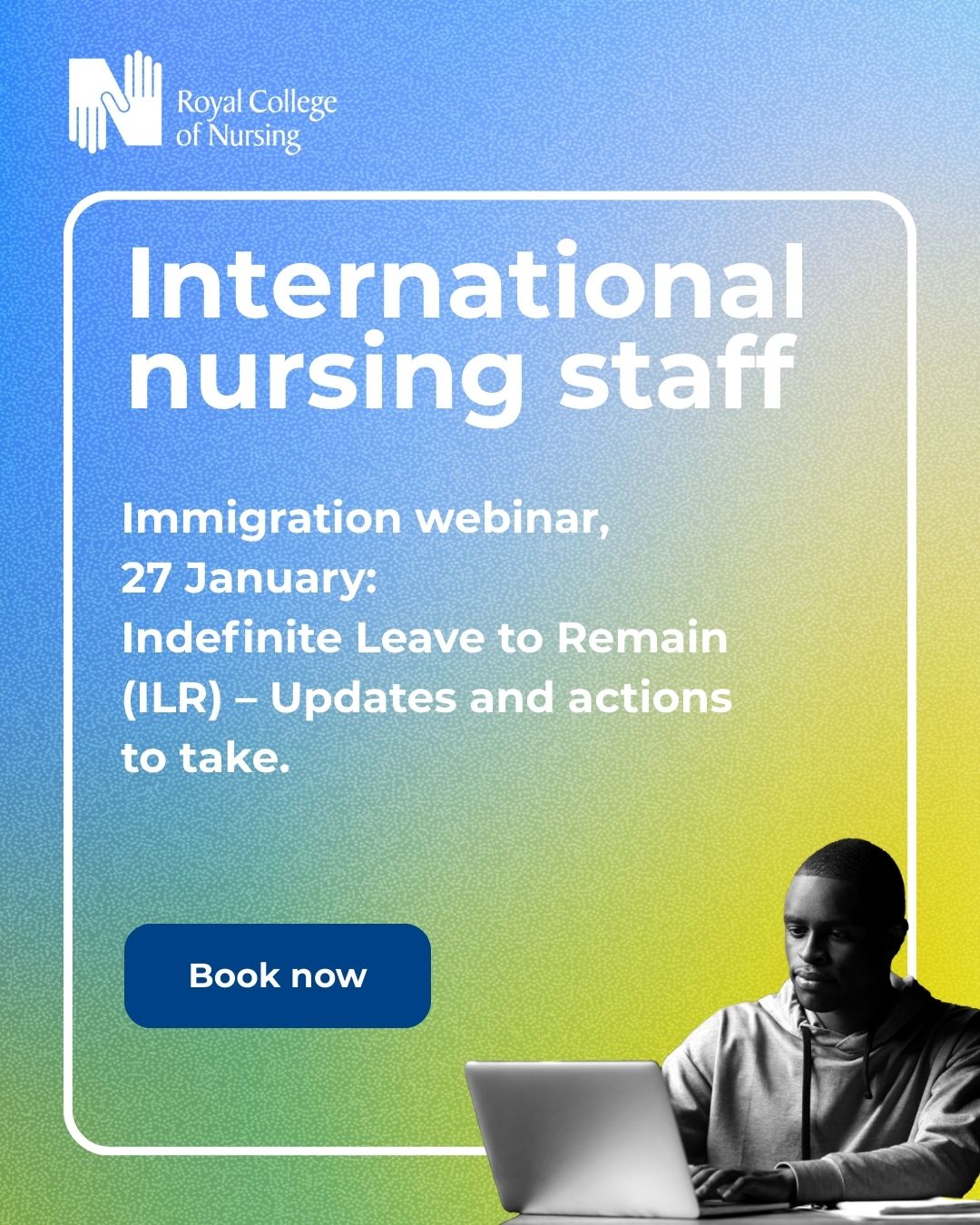 Royal College of Nursing

International nursing staff

Immigration webinar, 27 January: Indefinite Leave to Remain (ILR) – Updates and actions to take.

Book now